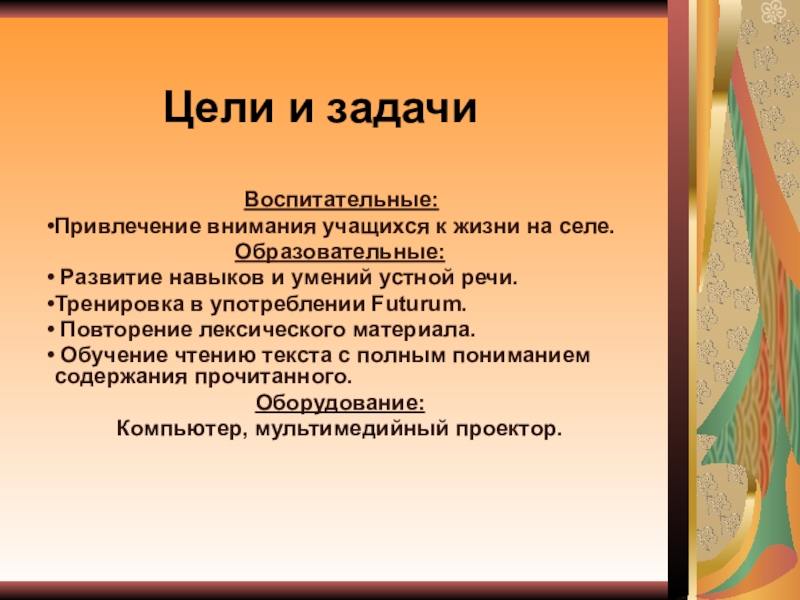 Цели и задачи

Воспитательные:

•Привлечение внимания учащихся к жизни на селе.

Образовательные:

• Развитие навыков и умений устной речи.

•Тренировка в употреблении Futurum.

• Повторение лексического материала.

• Обучение чтению текста с полным пониманием содержания прочитанного.

Оборудование:

Компьютер, мультимедийный проектор.